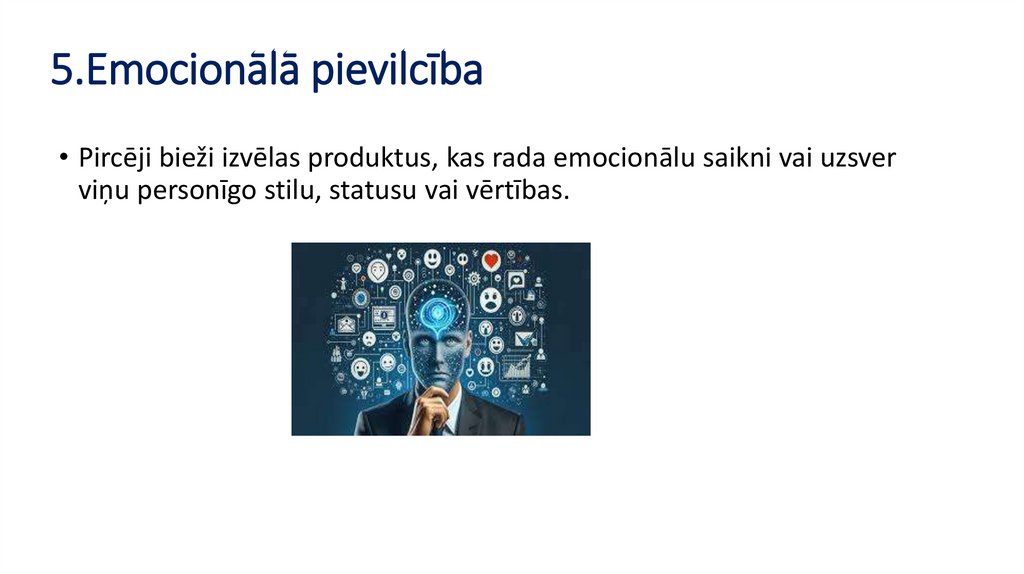 5.Emocionālā pievilcība

• Pircēji bieži izvēlas produktus, kas rada emocionālu saikni vai uzsver viņu personīgo stilu, statusu vai vērtības.